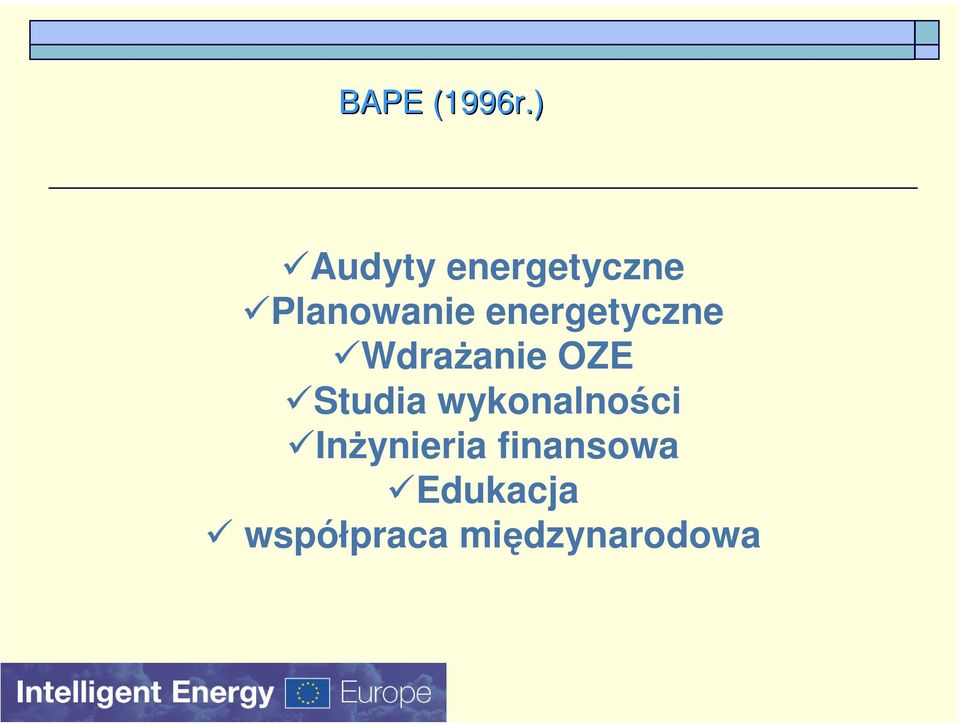 BAPE (1996r.)

✓Audyty energetyczne
✓Planowanie energetyczne
✓Wdrażanie OZE
✓Studia wykonalności
✓Inżynieria finansowa
✓Edukacja
✓ współpraca międzynarodowa

Intelligent Energy Europe